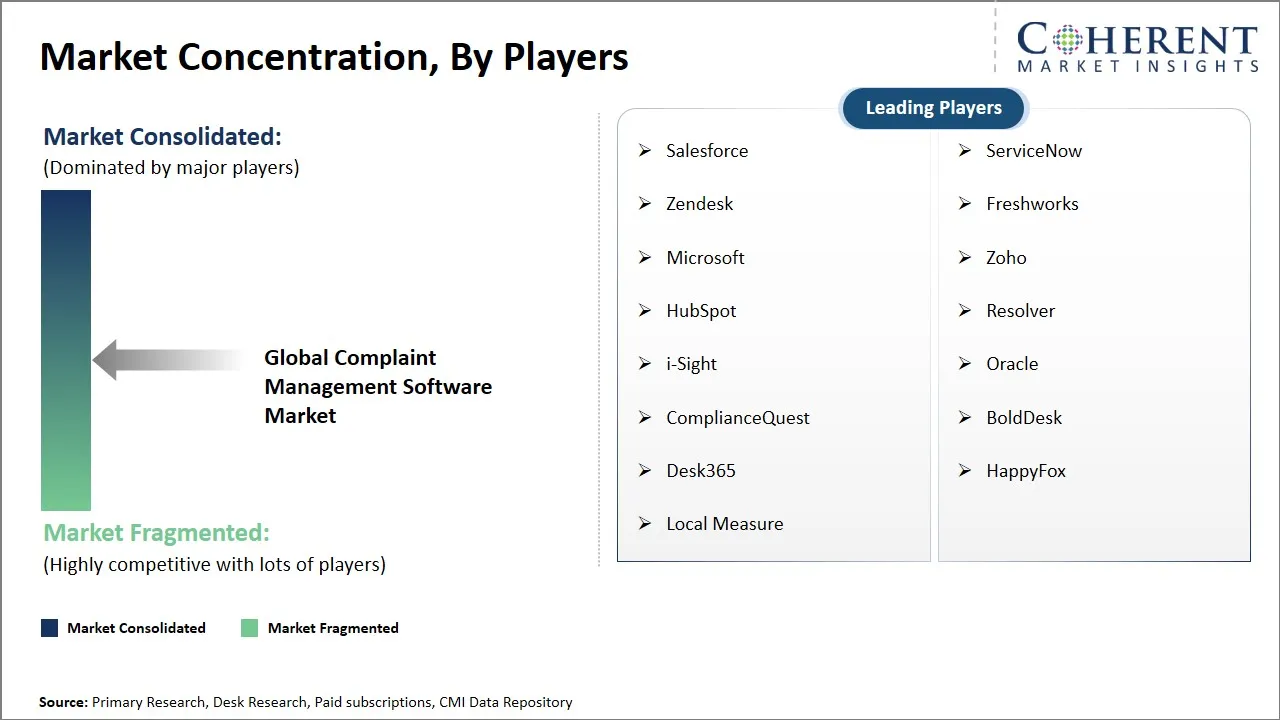 Market Concentration, By Players

COHERENT
MARKET INSIGHTS

Market Consolidated:
(Dominated by major players)

Global Complaint Management Software Market

Market Fragmented:
(Highly competitive with lots of players)

Market Consolidated
Market Fragmented

Leading Players

➢ Salesforce
➢ Zendesk
➢ Microsoft
➢ HubSpot
➢ i-Sight
➢ ComplianceQuest
➢ Desk365
➢ Local Measure

➢ ServiceNow
➢ Freshworks
➢ Zoho
➢ Resolver
➢ Oracle
➢ BoldDesk
➢ HappyFox

Source: Primary Research, Desk Research, Paid subscriptions, CMI Data Repository